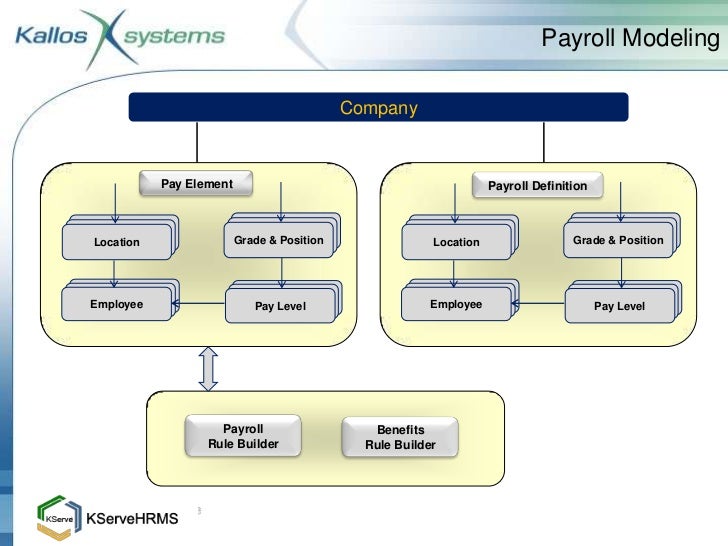 Kallos systems

Payroll Modeling

Company

Pay Element

Location

Grade & Position

Employee

Pay Level

Payroll Definition

Location

Grade & Position

Employee

Pay Level

Payroll Rule Builder

Benefits Rule Builder

KServe

KServeHRMS